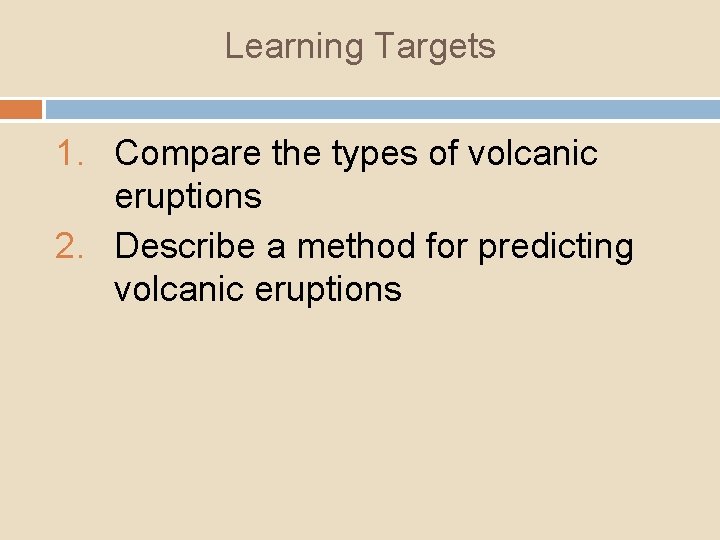 Learning Targets

1. Compare the types of volcanic eruptions
2. Describe a method for predicting volcanic eruptions